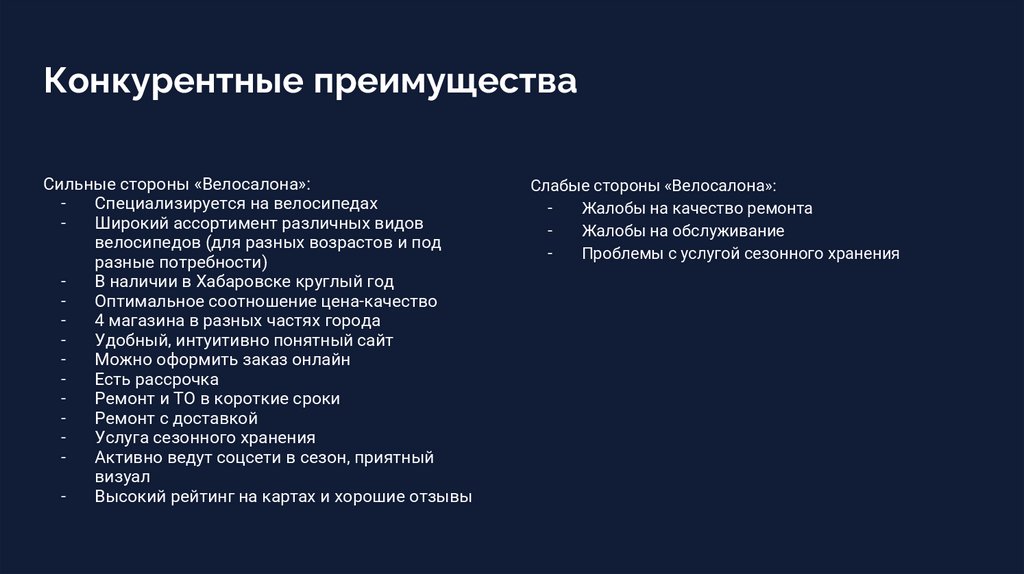 Конкурентные преимущества

Сильные стороны «Велосалона»:
- Специализируется на велосипедах
- Широкий ассортимент различных видов велосипедов (для разных возрастов и под разные потребности)
- В наличии в Хабаровске круглый год
- Оптимальное соотношение цена-качество
- 4 магазина в разных частях города
- Удобный, интуитивно понятный сайт
- Можно оформить заказ онлайн
- Есть рассрочка
- Ремонт и ТО в короткие сроки
- Ремонт с доставкой
- Услуга сезонного хранения
- Активно ведут соцсети в сезон, приятный визуал
- Высокий рейтинг на картах и хорошие отзывы

Слабые стороны «Велосалона»:
- Жалобы на качество ремонта
- Жалобы на обслуживание
- Проблемы с услугой сезонного хранения